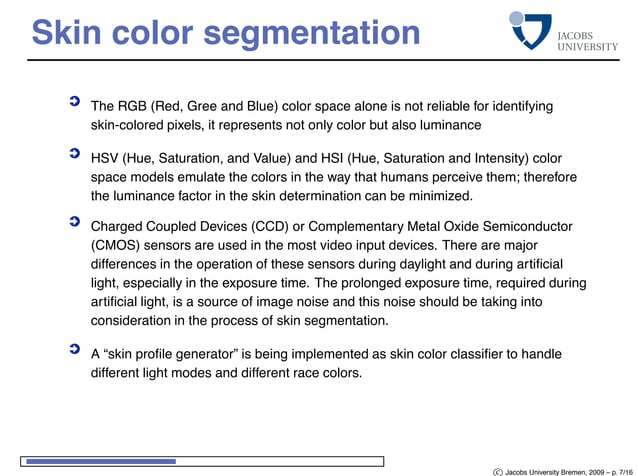 Skin color segmentation

JACOBS UNIVERSITY

The RGB (Red, Gree and Blue) color space alone is not reliable for identifying skin-colored pixels, it represents not only color but also luminance

HSV (Hue, Saturation, and Value) and HSI (Hue, Saturation and Intensity) color space models emulate the colors in the way that humans perceive them; therefore the luminance factor in the skin determination can be minimized.

Charged Coupled Devices (CCD) or Complementary Metal Oxide Semiconductor (CMOS) sensors are used in the most video input devices. There are major differences in the operation of these sensors during daylight and during artificial light, especially in the exposure time. The prolonged exposure time, required during artificial light, is a source of image noise and this noise should be taking into consideration in the process of skin segmentation.

A “skin profile generator” is being implemented as skin color classifier to handle different light modes and different race colors.

© Jacobs University Bremen, 2009 – p. 7/16